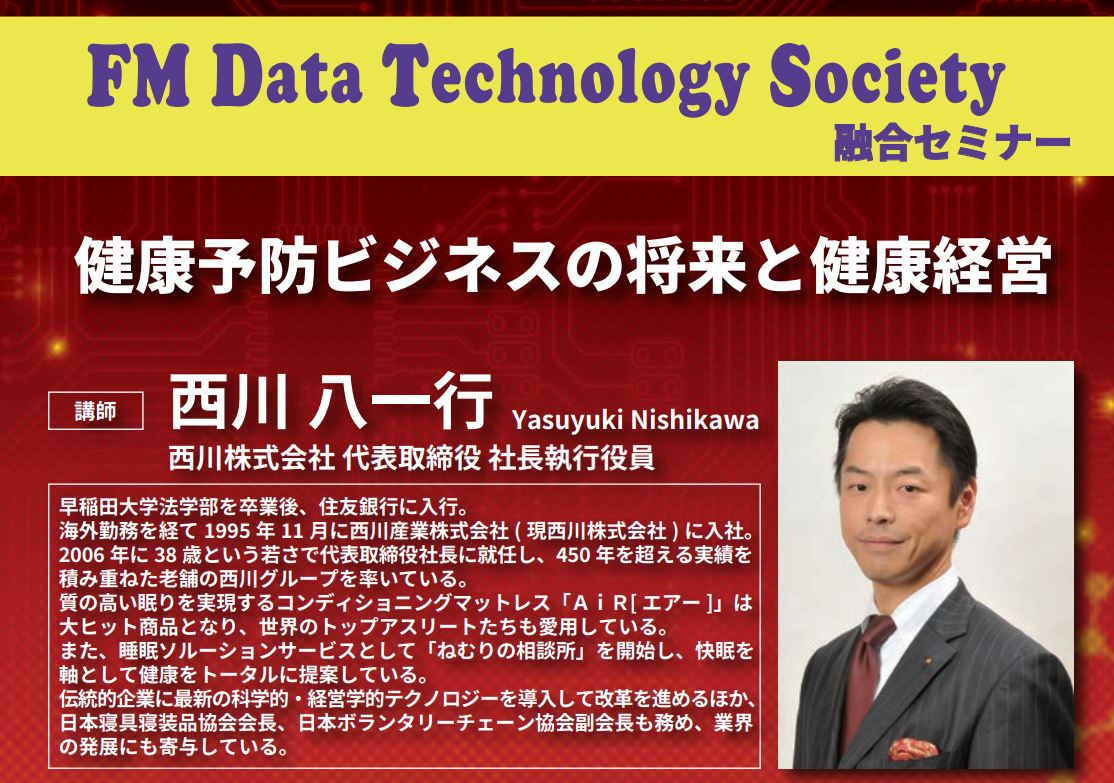 FM Data Technology Society
融合セミナー

健康予防ビジネスの将来と健康経営

講師 西川 八一行 Yasuyuki Nishikawa
西川株式会社 代表取締役 社長執行役員

早稲田大学法学部を卒業後、住友銀行に入行。
海外勤務を経て 1995 年 11 月に西川産業株式会社 ( 現西川株式会社 ) に入社。
2006 年に 38 歳という若さで代表取締役社長に就任し、450 年を超える実績を積み重ねた老舗の西川グループを率いている。
質の高い眠りを実現するコンディショニングマットレス「ＡｉＲ[ エアー ]」は大ヒット商品となり、世界のトップアスリートたちも愛用している。
また、睡眠ソルーションサービスとして「ねむりの相談所」を開始し、快眠を軸として健康をトータルに提案している。
伝統的企業に最新の科学的・経営学的テクノロジーを導入して改革を進めるほか、日本寝具寝装品協会会長、日本ボランタリーチェーン協会副会長も務め、業界の発展にも寄与している。